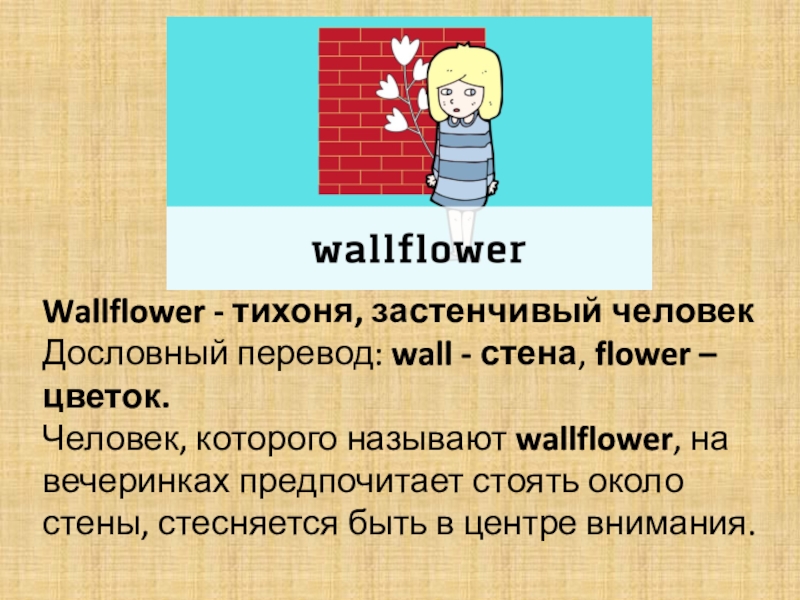 wallflower

Wallflower - тихоня, застенчивый человек
Дословный перевод: wall - стена, flower – цветок.
Человек, которого называют wallflower, на вечеринках предпочитает стоять около стены, стесняется быть в центре внимания.